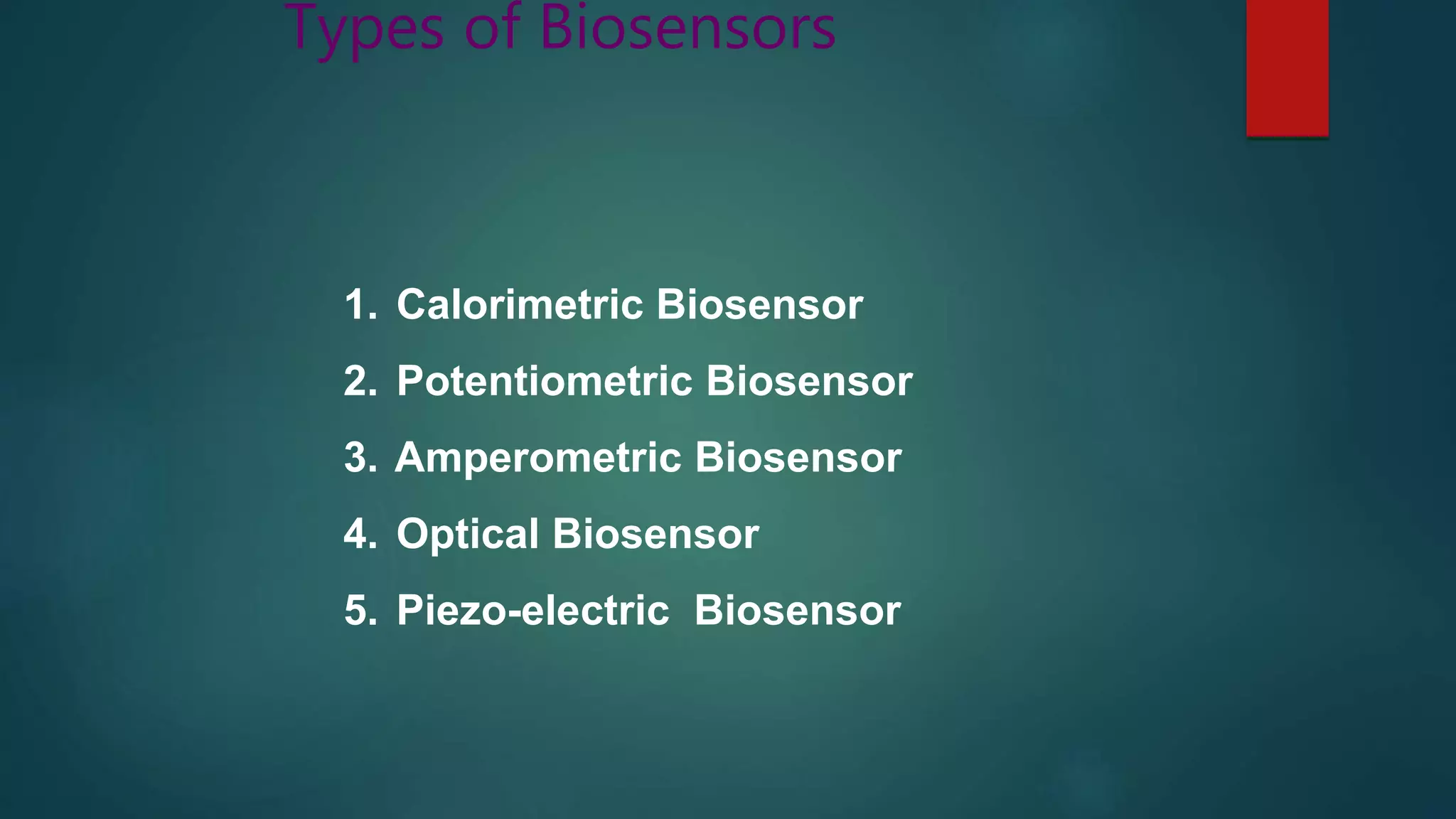 Types of Biosensors

1. Calorimetric Biosensor
2. Potentiometric Biosensor
3. Amperometric Biosensor
4. Optical Biosensor
5. Piezo-electric Biosensor